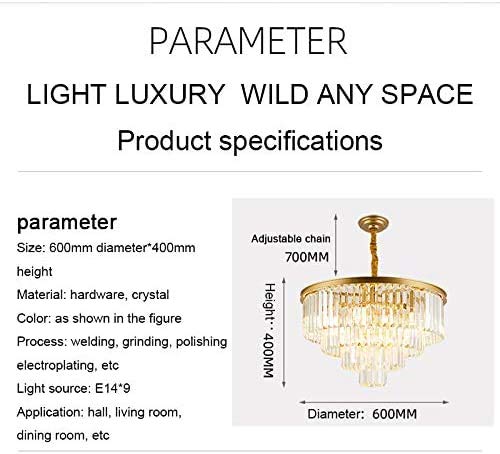 PARAMETER

LIGHT LUXURY WILD ANY SPACE

Product specifications

parameter

Size: 600mm diameter*400mm height

Material: hardware, crystal

Color: as shown in the figure

Process: welding, grinding, polishing electroplating, etc

Light source: E14*9

Application: hall, living room, dining room, etc

Adjustable chain
700MM

Height: 400MM

Diameter: 600MM